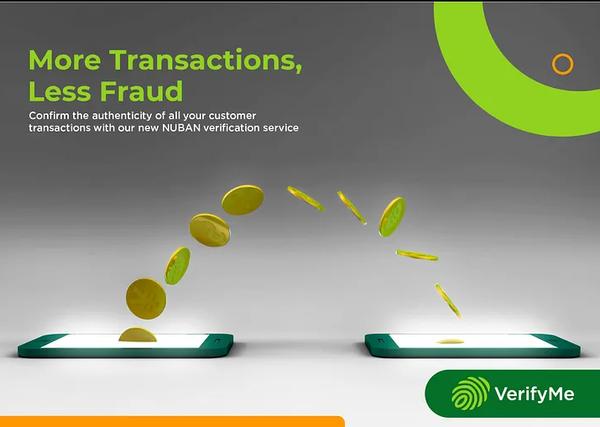 More Transactions, Less Fraud

Confirm the authenticity of all your customer transactions with our new NUBAN verification service

VerifyMe